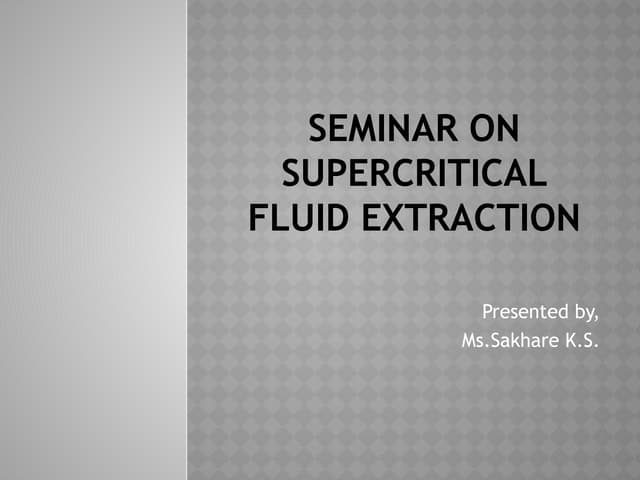 SEMINAR ON SUPERCRITICAL FLUID EXTRACTION

Presented by,
Ms.Sakhare K.S.